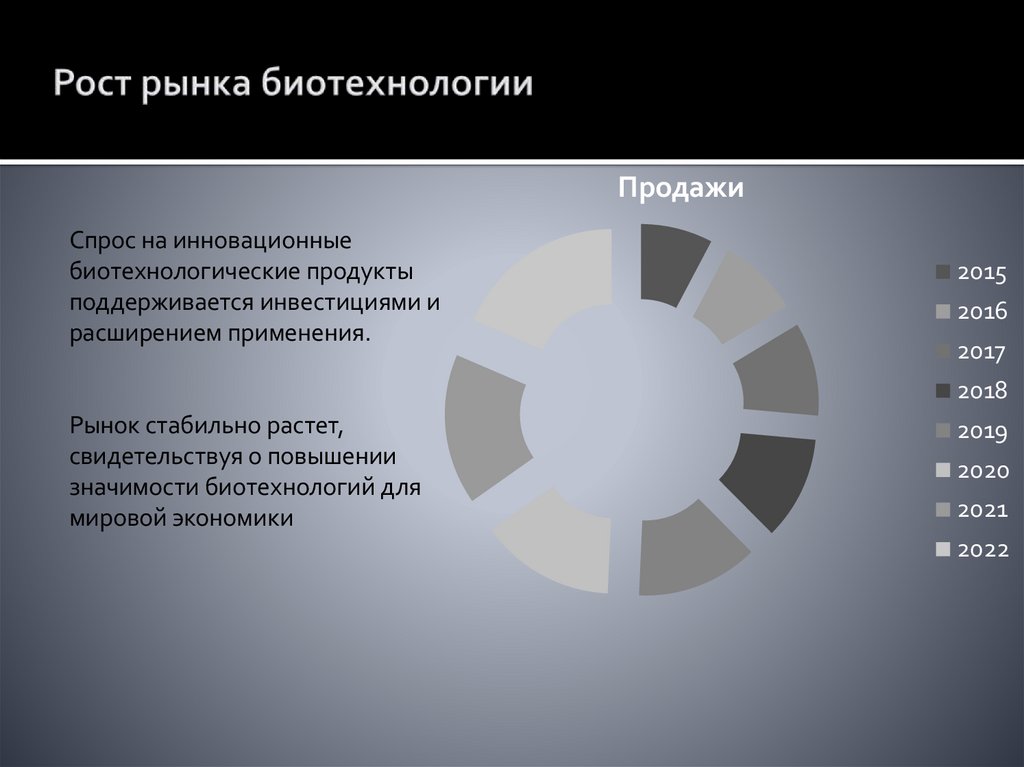 Рост рынка биотехнологии

Спрос на инновационные биотехнологические продукты поддерживается инвестициями и расширением применения.

Рынок стабильно растет, свидетельствуя о повышении значимости биотехнологий для мировой экономики

Продажи

2015
2016
2017
2018
2019
2020
2021
2022